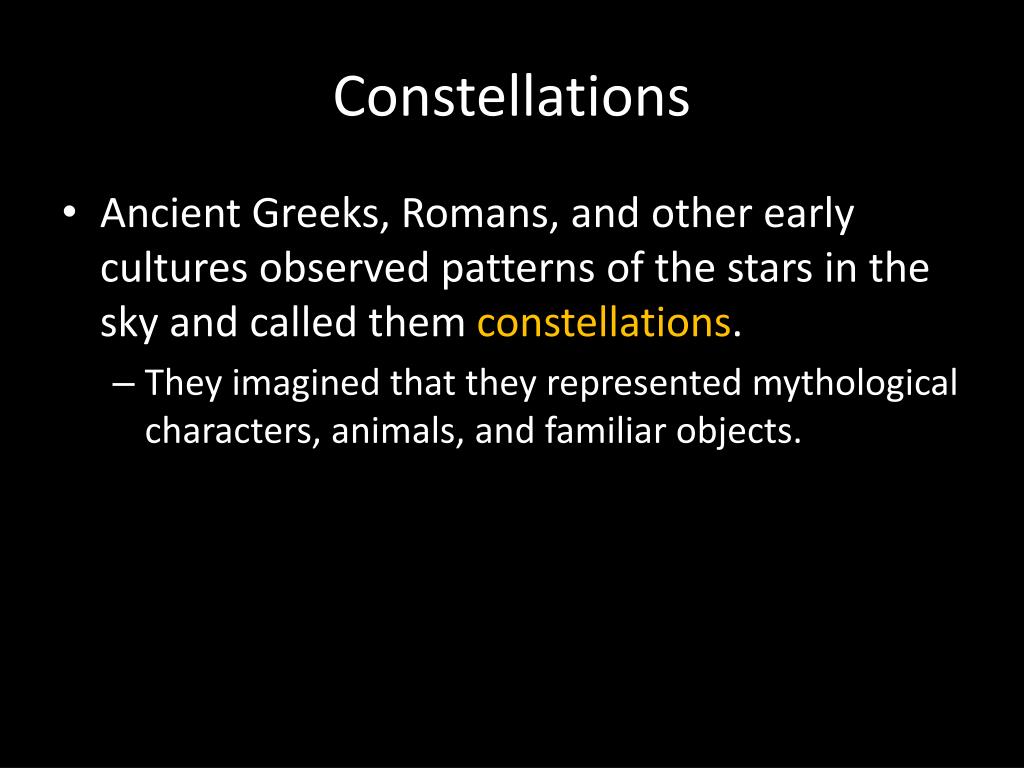 Constellations

• Ancient Greeks, Romans, and other early cultures observed patterns of the stars in the sky and called them constellations.

– They imagined that they represented mythological characters, animals, and familiar objects.